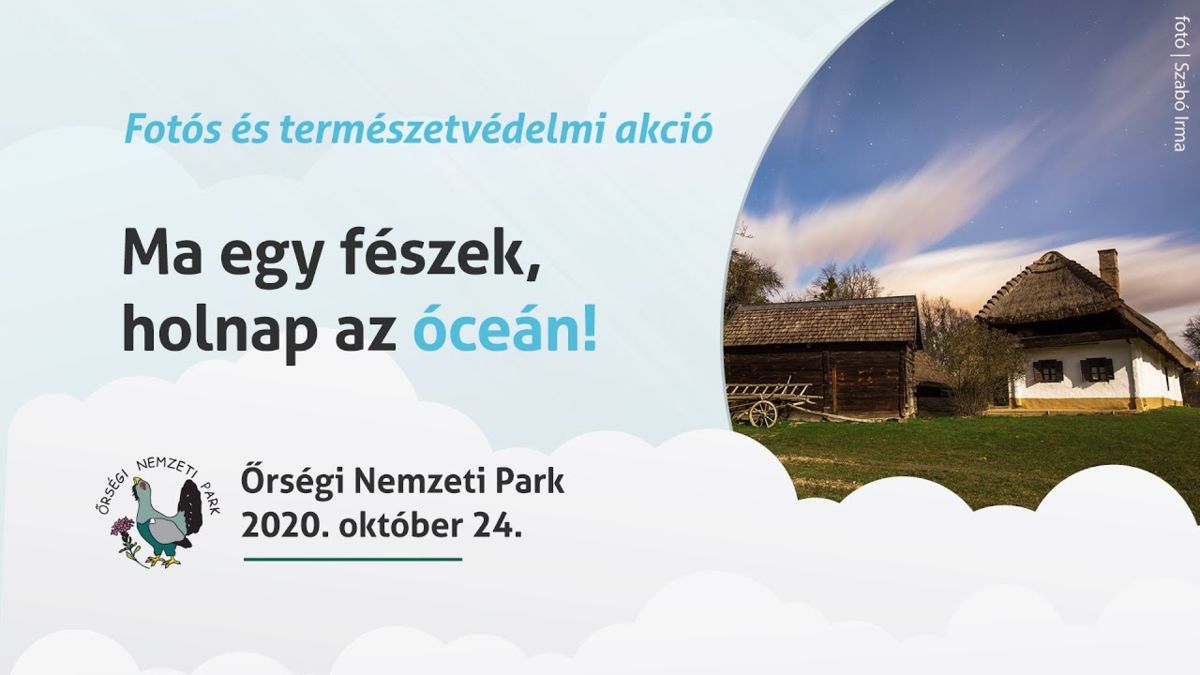 Fotós és természetvédelmi akció

Ma egy fészek, holnap az óceán!

ŐRSÉGI NEMZETI PARK

Őrségi Nemzeti Park
2020. október 24.

fotó | Szabó Irma